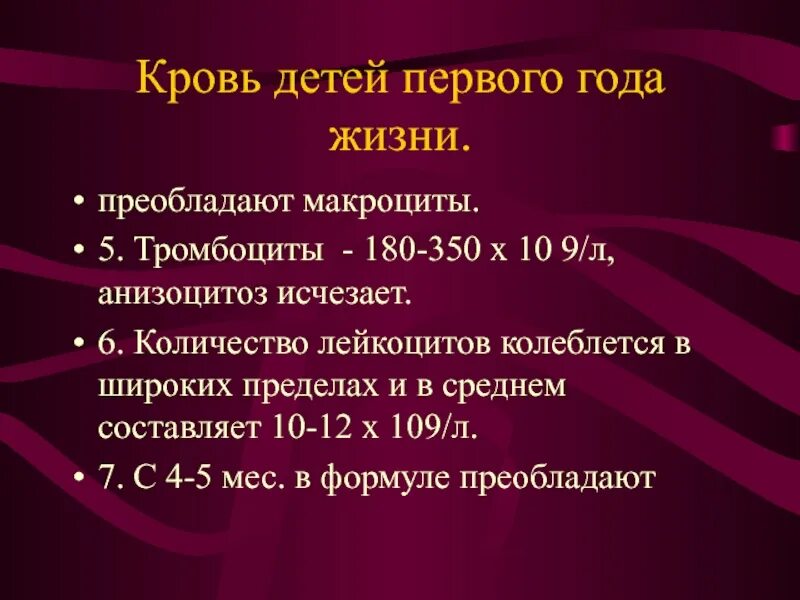 Кровь детей первого года жизни.

• преобладают макроциты.

• 5. Тромбоциты - 180-350 х 10 9/л, анизоцитоз исчезает.

• 6. Количество лейкоцитов колеблется в широких пределах и в среднем составляет 10-12 х 109/л.

• 7. С 4-5 мес. в формуле преобладают